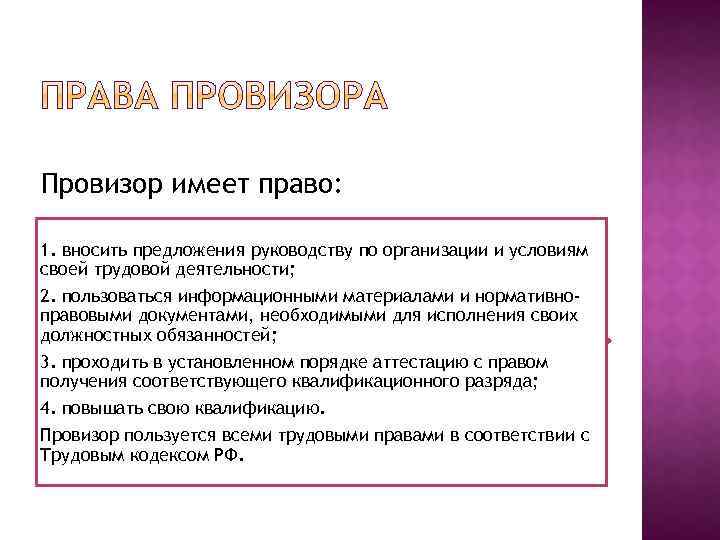 ПРАВА ПРОВИЗОРА

Провизор имеет право:

1. вносить предложения руководству по организации и условиям своей трудовой деятельности;

2. пользоваться информационными материалами и нормативно-правовыми документами, необходимыми для исполнения своих должностных обязанностей;

3. проходить в установленном порядке аттестацию с правом получения соответствующего квалификационного разряда;

4. повышать свою квалификацию.

Провизор пользуется всеми трудовыми правами в соответствии с Трудовым кодексом РФ.